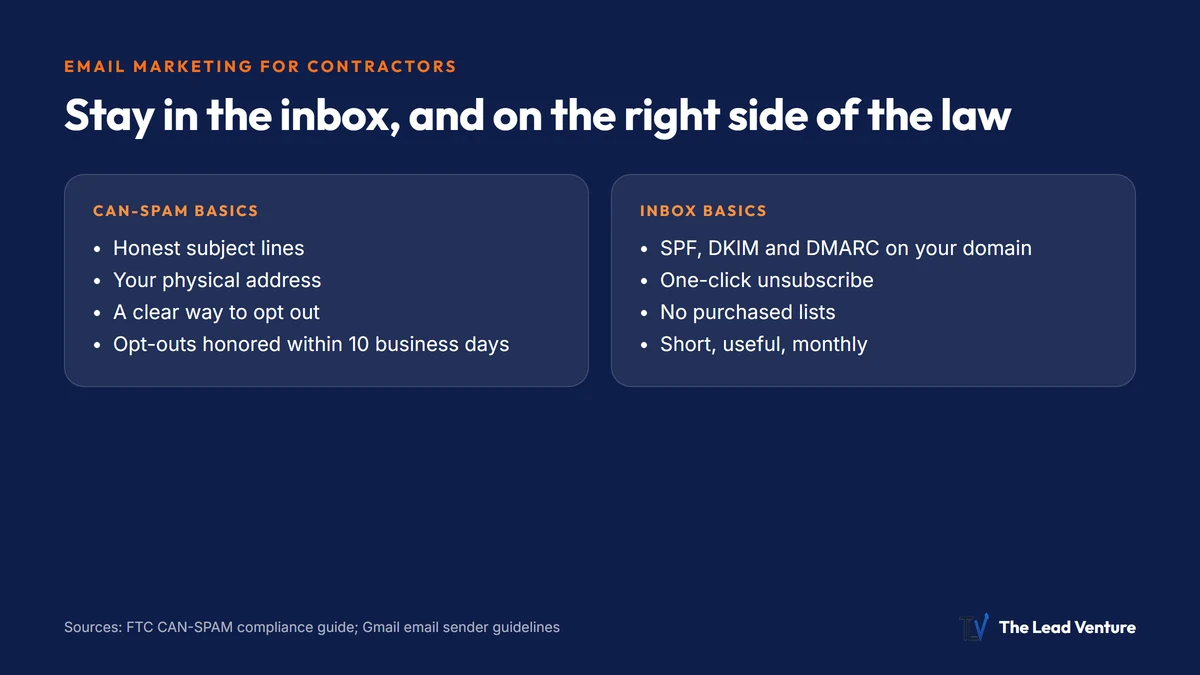 EMAIL MARKETING FOR CONTRACTORS

Stay in the inbox, and on the right side of the law

CAN-SPAM BASICS

• Honest subject lines
• Your physical address
• A clear way to opt out
• Opt-outs honored within 10 business days

INBOX BASICS

• SPF, DKIM and DMARC on your domain
• One-click unsubscribe
• No purchased lists
• Short, useful, monthly

Sources: FTC CAN-SPAM compliance guide; Gmail email sender guidelines

The Lead Venture